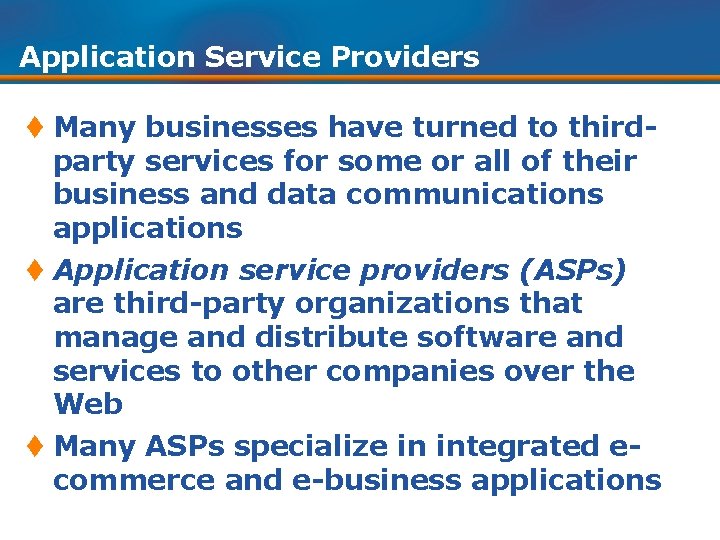 Application Service Providers

♦ Many businesses have turned to third-party services for some or all of their business and data communications applications

♦ Application service providers (ASPs) are third-party organizations that manage and distribute software and services to other companies over the Web

♦ Many ASPs specialize in integrated e-commerce and e-business applications